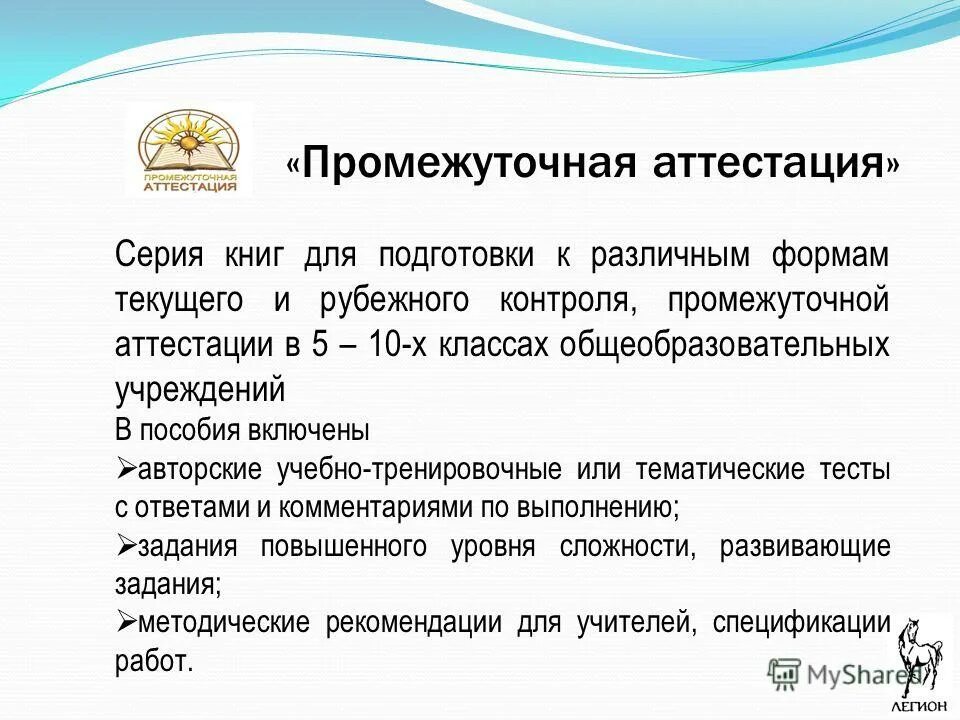 ПРОМЕЖУТОЧНАЯ АТТЕСТАЦИЯ

«Промежуточная аттестация»

Серия книг для подготовки к различным формам текущего и рубежного контроля, промежуточной аттестации в 5 – 10-х классах общеобразовательных учреждений

В пособия включены

➢авторские учебно-тренировочные или тематические тесты с ответами и комментариями по выполнению;

➢задания повышенного уровня сложности, развивающие задания;

➢методические рекомендации для учителей, спецификации работ.

MyShared

ЛЕГИОН